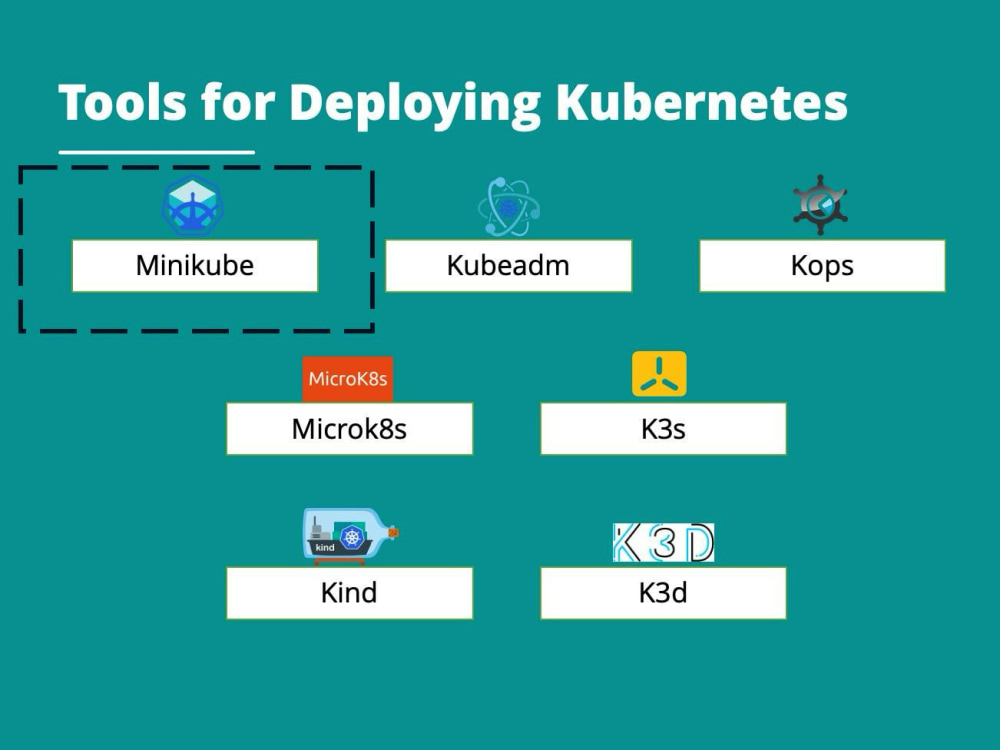 Tools for Deploying Kubernetes

Minikube

Kubeadm

Kops

MicroK8s

Microk8s

K3s

kind

Kind

K3D

K3d